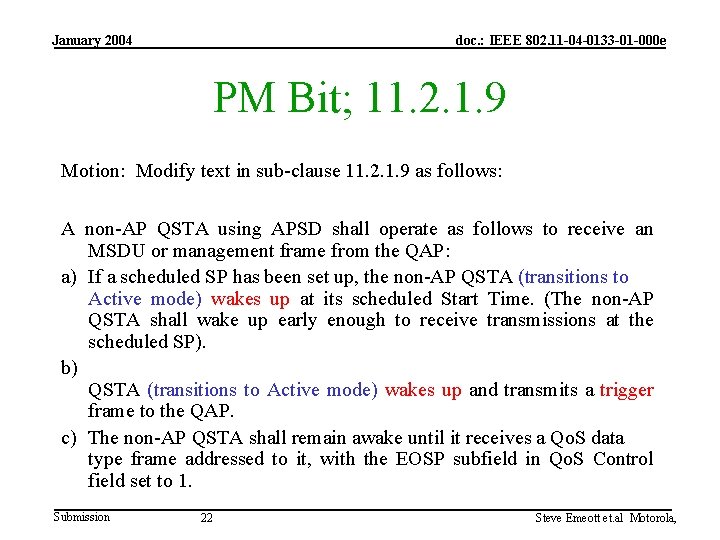 January 2004

doc.: IEEE 802.11-04-0133-01-000e

PM Bit; 11.2.1.9

Motion: Modify text in sub-clause 11.2.1.9 as follows:

A non-AP QSTA using APSD shall operate as follows to receive an MSDU or management frame from the QAP:

a) If a scheduled SP has been set up, the non-AP QSTA (transitions to Active mode) wakes up at its scheduled Start Time. (The non-AP QSTA shall wake up early enough to receive transmissions at the scheduled SP).

b)
QSTA (transitions to Active mode) wakes up and transmits a trigger frame to the QAP.

c) The non-AP QSTA shall remain awake until it receives a QoS data type frame addressed to it, with the EOSP subfield in QoS Control field set to 1.

Submission

22

Steve Emeott et.al Motorola,